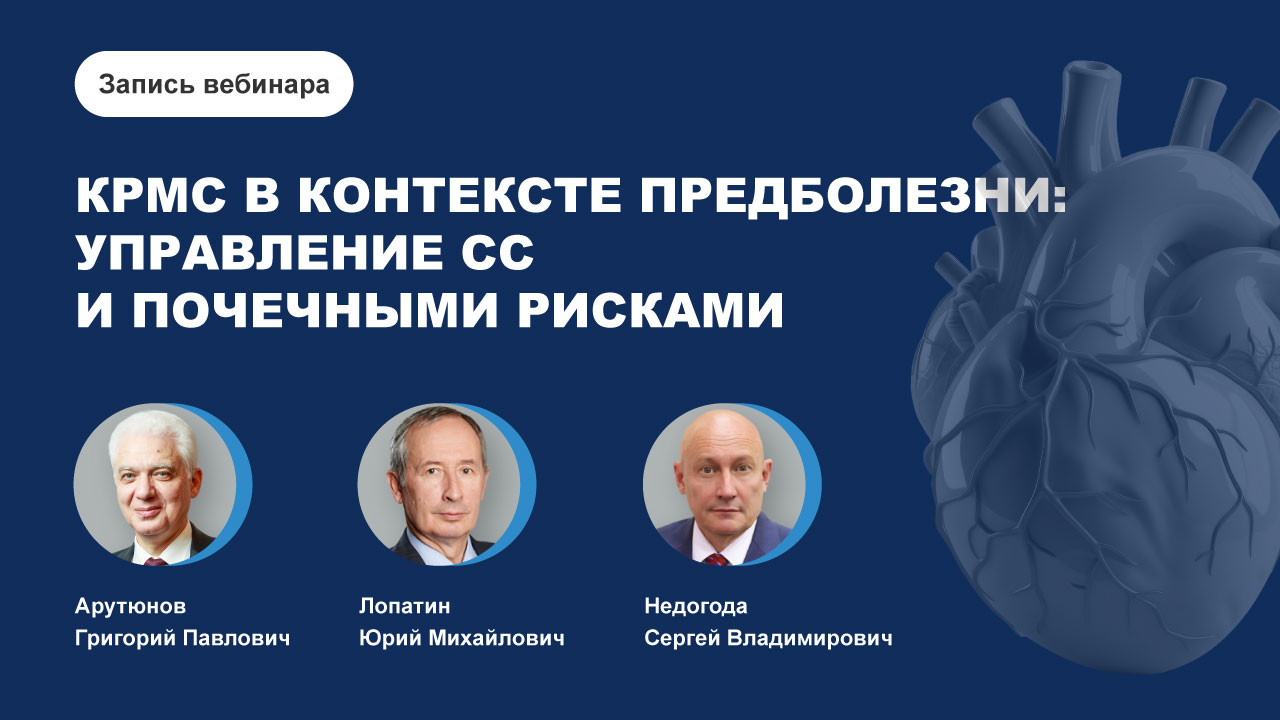 Запись вебинара

КРМС В КОНТЕКСТЕ ПРЕДБОЛЕЗНИ: УПРАВЛЕНИЕ СС И ПОЧЕЧНЫМИ РИСКАМИ

Арутюнов Григорий Павлович

Лопатин Юрий Михайлович

Недогода Сергей Владимирович